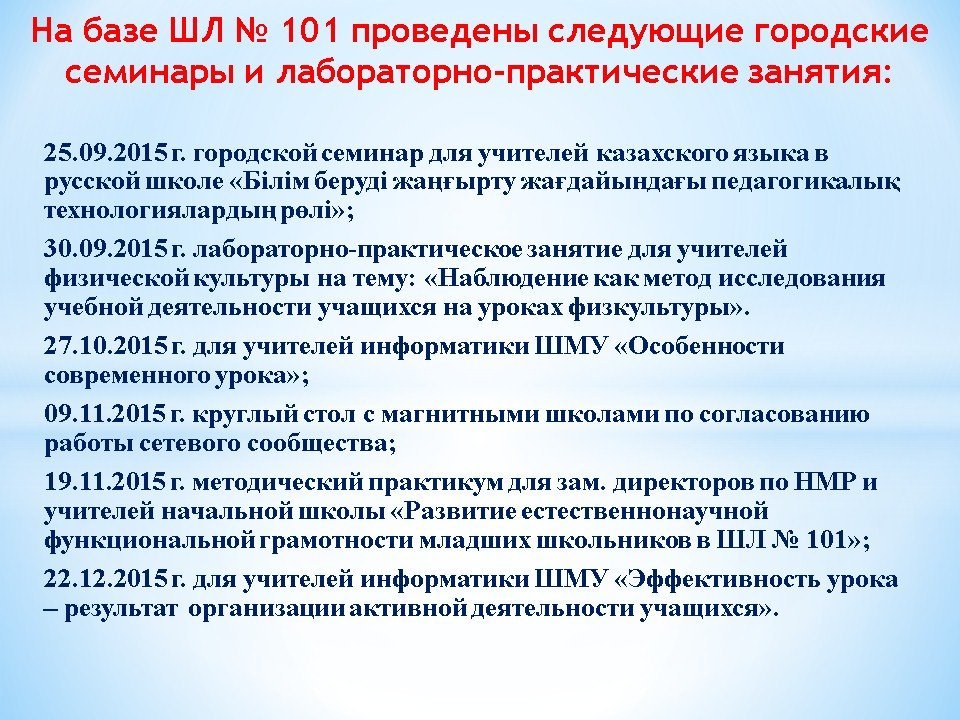 На базе ШЛ № 101 проведены следующие городские семинары и лабораторно-практические занятия:

25.09.2015 г. городской семинар для учителей казахского языка в русской школе «Білім беруді жаңғырту жағдайындағы педагогикалық технологиялардың рөлі»;

30.09.2015 г. лабораторно-практическое занятие для учителей физической культуры на тему: «Наблюдение как метод исследования учебной деятельности учащихся на уроках физкультуры».

27.10.2015 г. для учителей информатики ШМУ «Особенности современного урока»;

09.11.2015 г. круглый стол с магнитными школами по согласованию работы сетевого сообщества;

19.11.2015 г. методический практикум для зам. директоров по НМР и учителей начальной школы «Развитие естественнонаучной функциональной грамотности младших школьников в ШЛ № 101»;

22.12.2015 г. для учителей информатики ШМУ «Эффективность урока – результат организации активной деятельности учащихся».